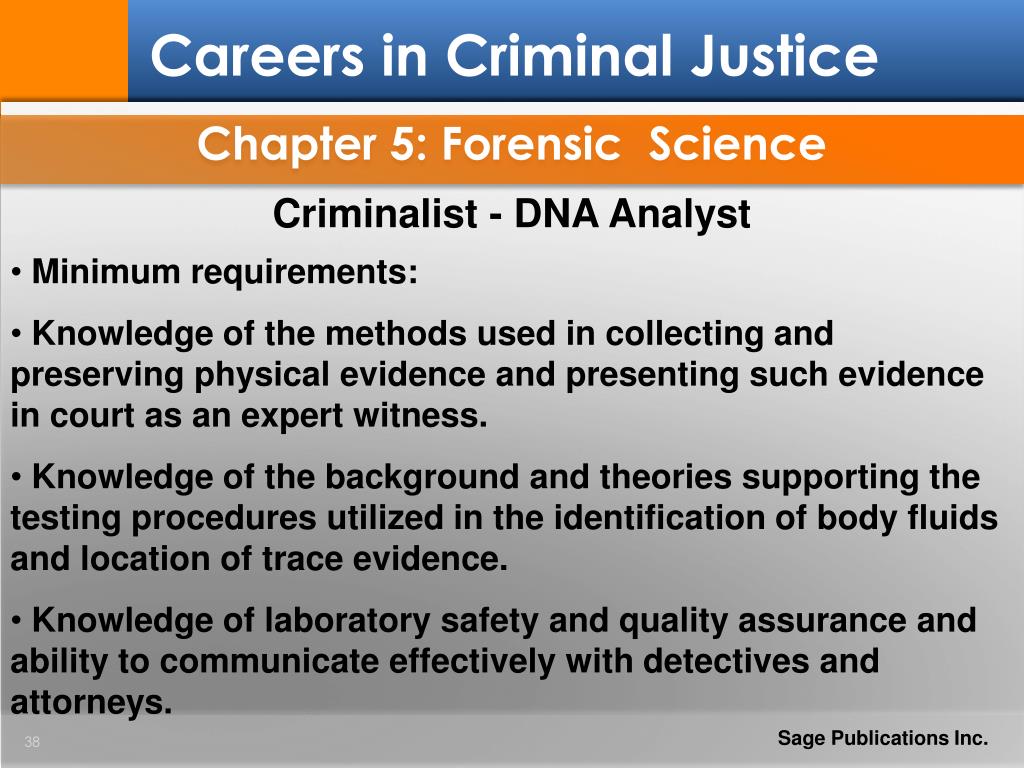 Careers in Criminal Justice

Chapter 5: Forensic Science

Criminalist - DNA Analyst

• Minimum requirements:

• Knowledge of the methods used in collecting and preserving physical evidence and presenting such evidence in court as an expert witness.

• Knowledge of the background and theories supporting the testing procedures utilized in the identification of body fluids and location of trace evidence.

• Knowledge of laboratory safety and quality assurance and ability to communicate effectively with detectives and attorneys.

38

Sage Publications Inc.